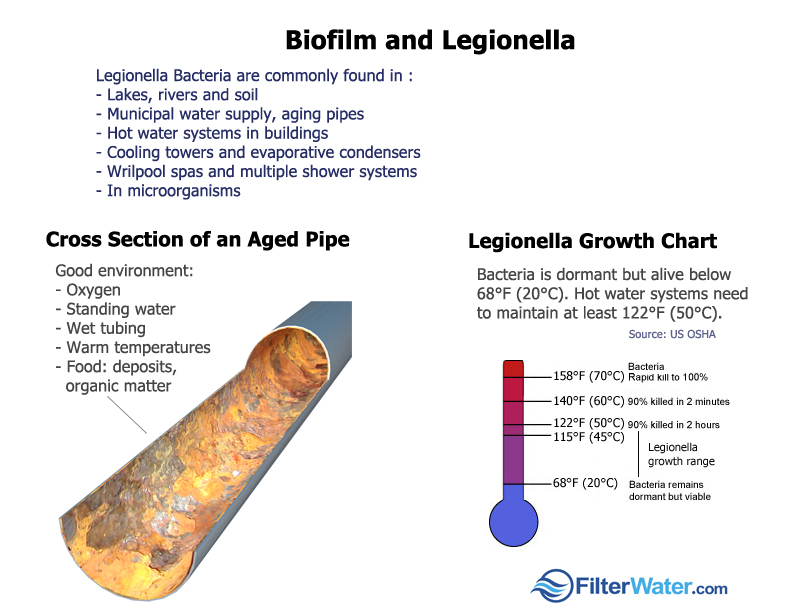 Biofilm and Legionella

Legionella Bacteria are commonly found in :
- Lakes, rivers and soil
- Municipal water supply, aging pipes
- Hot water systems in buildings
- Cooling towers and evaporative condensers
- Wrilpool spas and multiple shower systems
- In microorganisms

Cross Section of an Aged Pipe

Good environment:
- Oxygen
- Standing water
- Wet tubing
- Warm temperatures
- Food: deposits, organic matter

Legionella Growth Chart

Bacteria is dormant but alive below 68°F (20°C). Hot water systems need to maintain at least 122°F (50°C).

Source: US OSHA

158°F (70°C) Bacteria Rapid kill to 100%
140°F (60°C) 90% killed in 2 minutes
122°F (50°C) 90% killed in 2 hours
115°F (45°C)
Legionella growth range
68°F (20°C) Bacteria remains dormant but viable

FilterWater.com